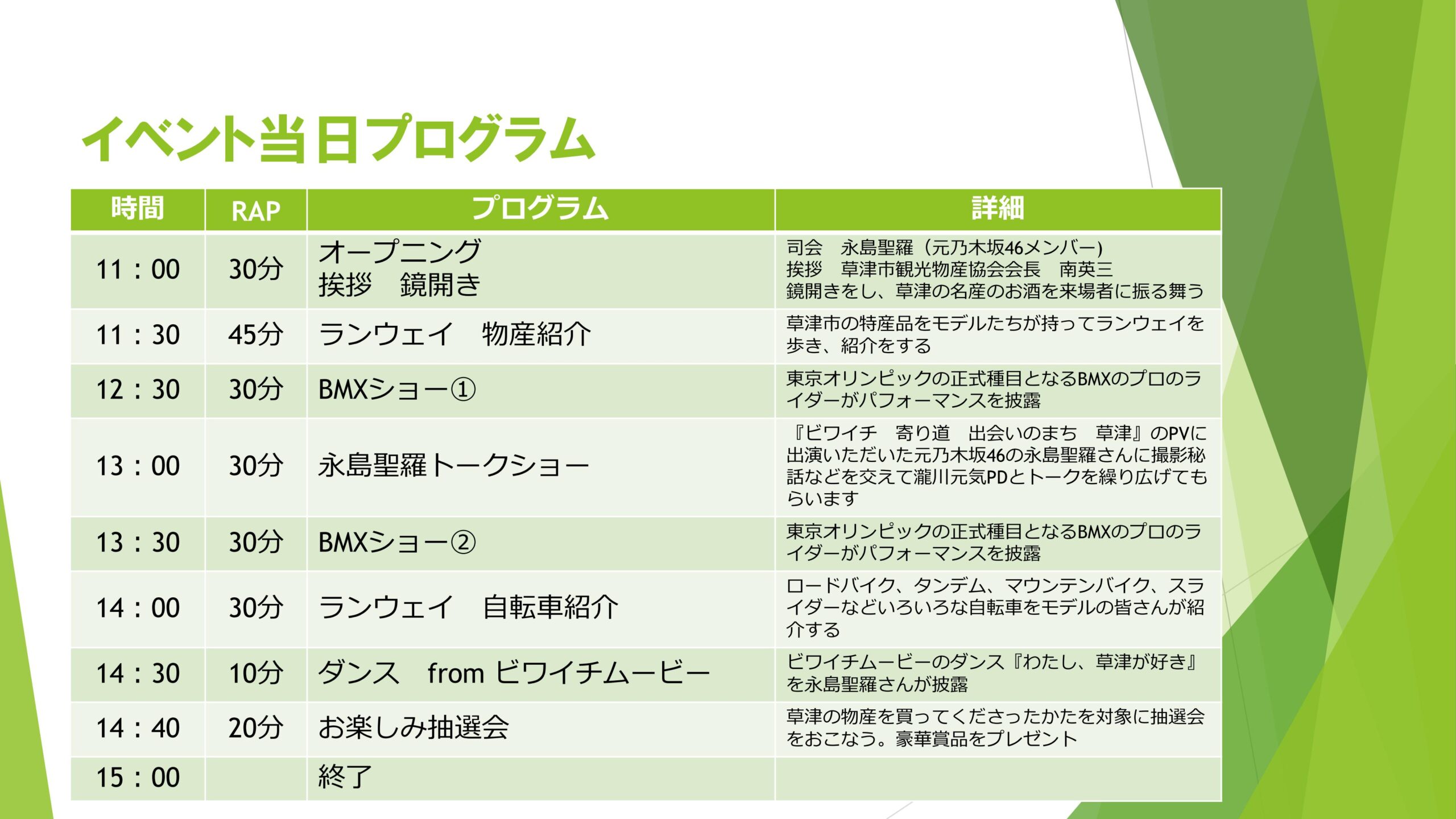 イベント当日プログラム

| 時間 | RAP | プログラム | 詳細 |
|---|---|---|---|
| 11：00 | 30分 | オープニング 挨拶　鏡開き | 司会　永島聖羅（元乃木坂46メンバー） 挨拶　草津市観光物産協会会長　南英三 鏡開きをし、草津の名産のお酒を来場者に振る舞う |
| 11：30 | 45分 | ランウェイ　物産紹介 | 草津市の特産品をモデルたちが持ってランウェイを歩き、紹介をする |
| 12：30 | 30分 | BMXショー① | 東京オリンピックの正式種目となるBMXのプロのライダーがパフォーマンスを披露 |
| 13：00 | 30分 | 永島聖羅トークショー | 『ビワイチ　寄り道　出会いのまち　草津』のPVに出演いただいた元乃木坂46の永島聖羅さんに撮影秘話などを交えて瀧川元気PDとトークを繰り広げてもらいます |
| 13：30 | 30分 | BMXショー② | 東京オリンピックの正式種目となるBMXのプロのライダーがパフォーマンスを披露 |
| 14：00 | 30分 | ランウェイ　自転車紹介 | ロードバイク、タンデム、マウンテンバイク、スライダーなどいろいろな自転車をモデルの皆さんが紹介する |
| 14：30 | 10分 | ダンス　from ビワイチムービー | ビワイチムービーのダンス『わたし、草津が好き』を永島聖羅さんが披露 |
| 14：40 | 20分 | お楽しみ抽選会 | 草津の物産を買ってくださったかたを対象に抽選会をおこなう。豪華賞品をプレゼント |
| 15：00 | | 終了 | |